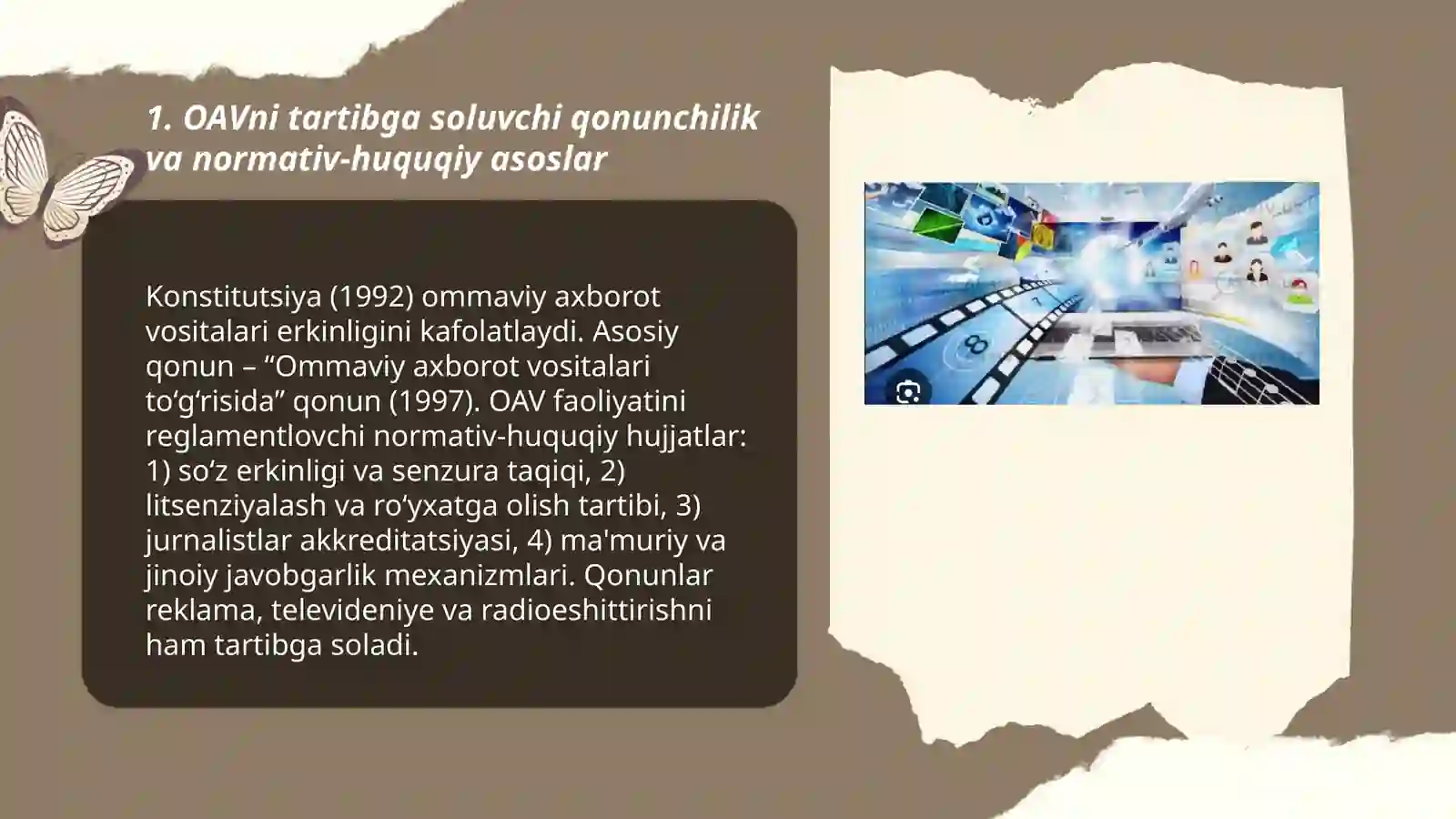 1. OAVni tartibga soluvchi qonunchilik va normativ-huquqiy asoslar

Konstitutsiya (1992) ommaviy axborot vositalari erkinligini kafolatlaydi. Asosiy qonun – “Ommaviy axborot vositalari to‘g‘risida” qonun (1997). OAV faoliyatini reglamentlovchi normativ-huquqiy hujjatlar: 1) so‘z erkinligi va senzura taqiqi, 2) litsenziyalash va ro‘yxatga olish tartibi, 3) jurnalistlar akkreditatsiyasi, 4) ma'muriy va jinoiy javobgarlik mexanizmlari. Qonunlar reklama, televideniye va radioeshittirishni ham tartibga soladi.